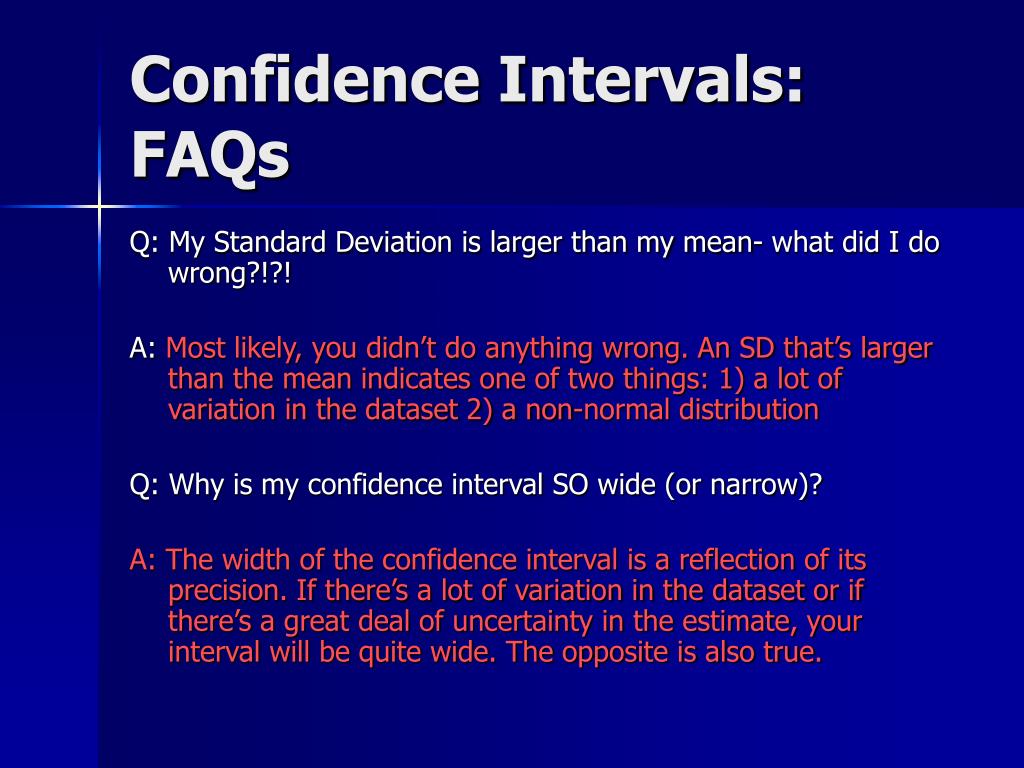 Confidence Intervals: FAQs

Q: My Standard Deviation is larger than my mean- what did I do wrong?!?!

A: Most likely, you didn’t do anything wrong. An SD that’s larger than the mean indicates one of two things: 1) a lot of variation in the dataset 2) a non-normal distribution

Q: Why is my confidence interval SO wide (or narrow)?

A: The width of the confidence interval is a reflection of its precision. If there’s a lot of variation in the dataset or if there’s a great deal of uncertainty in the estimate, your interval will be quite wide. The opposite is also true.